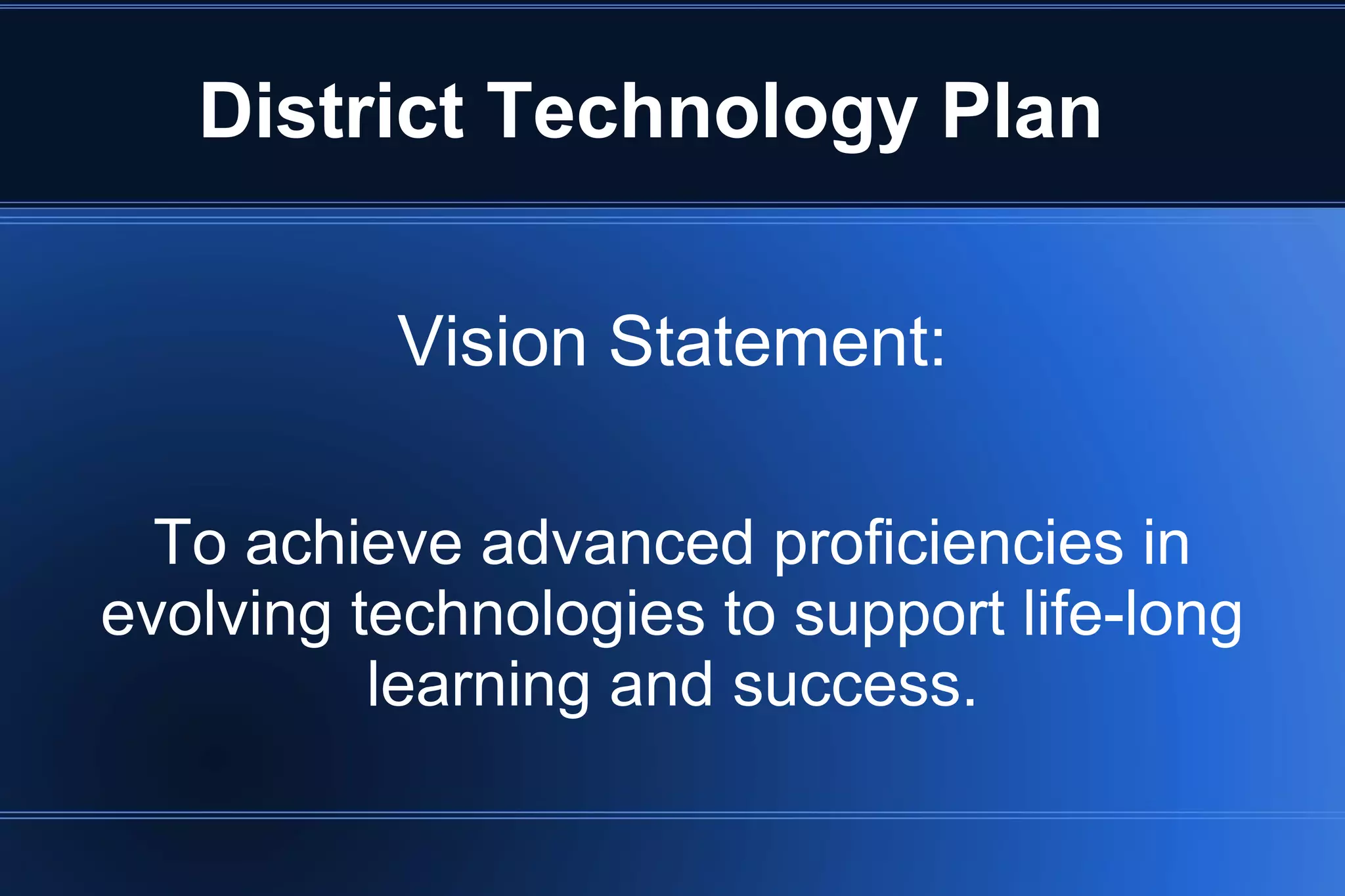 District Technology Plan

Vision Statement:

To achieve advanced proficiencies in evolving technologies to support life-long learning and success.